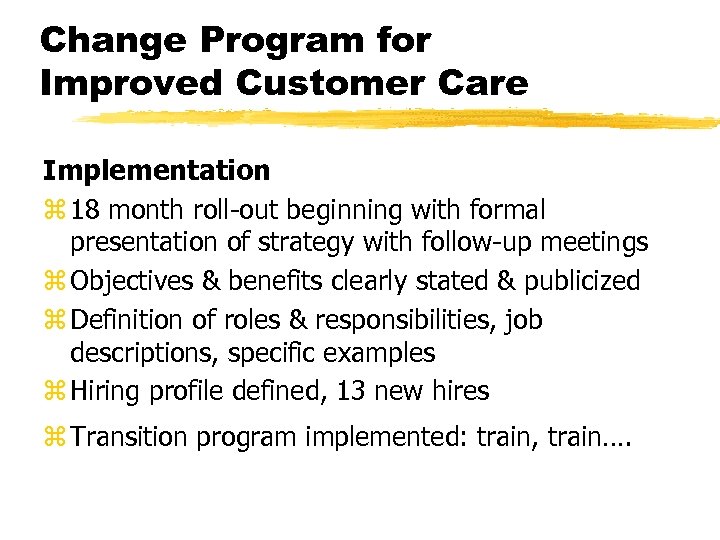 Change Program for Improved Customer Care

Implementation

⌘ 18 month roll-out beginning with formal presentation of strategy with follow-up meetings

⌘ Objectives & benefits clearly stated & publicized

⌘ Definition of roles & responsibilities, job descriptions, specific examples

⌘ Hiring profile defined, 13 new hires

⌘ Transition program implemented: train, train....